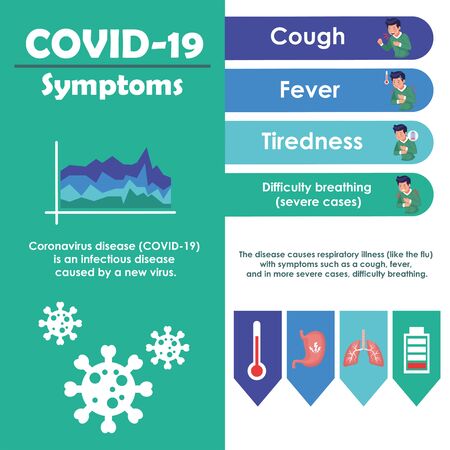 COVID-19
Symptoms

Coronavirus disease (COVID-19) is an infectious disease caused by a new virus.

Cough

Fever

Tiredness

Difficulty breathing (severe cases)

The disease causes respiratory illness (like the flu) with symptoms such as a cough, fever, and in more severe cases, difficulty breathing.